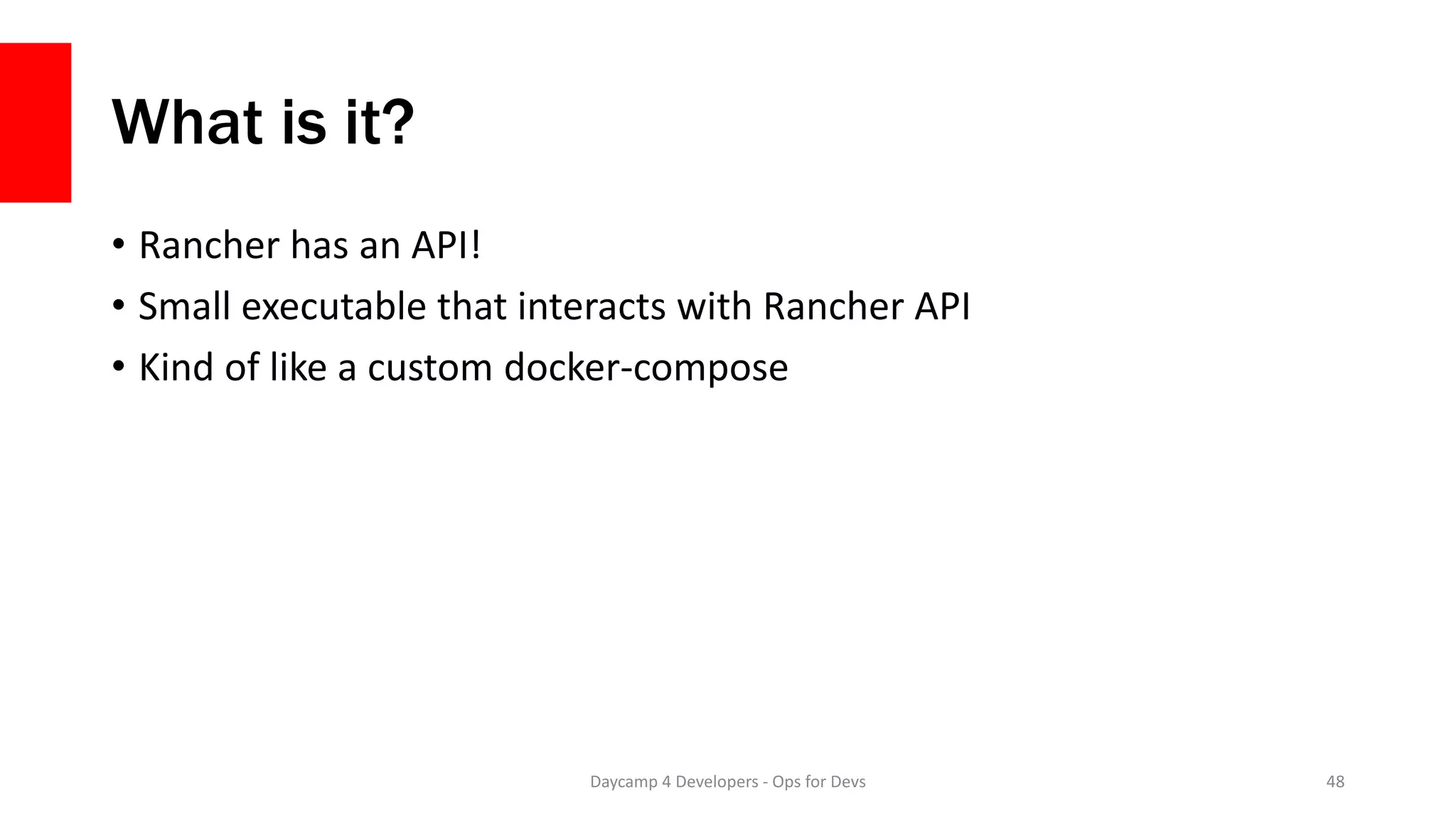 What is it?

• Rancher has an API!
• Small executable that interacts with Rancher API
• Kind of like a custom docker-compose

Daycamp 4 Developers - Ops for Devs

48